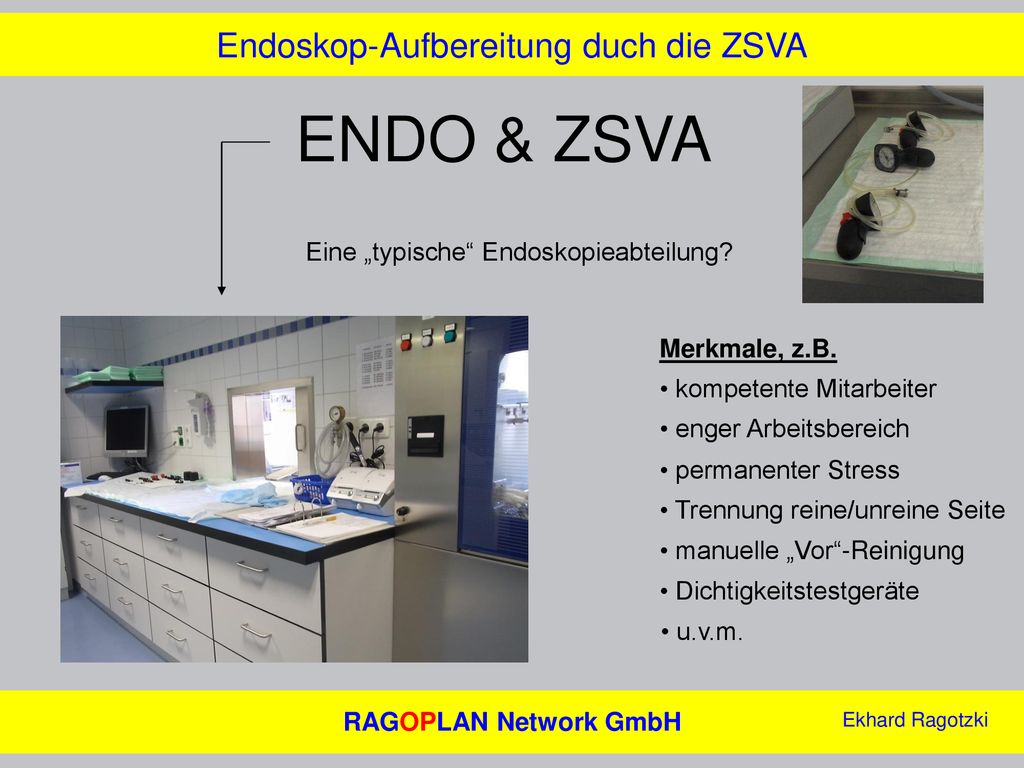 Endoskop-Aufbereitung duch die ZSVA

ENDO & ZSVA

Eine „typische“ Endoskopieabteilung?

Merkmale, z.B.
• kompetente Mitarbeiter
• enger Arbeitsbereich
• permanenter Stress
• Trennung reine/unreine Seite
• manuelle „Vor“-Reinigung
• Dichtigkeitstestgeräte
• u.v.m.

RAGOPLAN Network GmbH

Ekhard Ragotzki